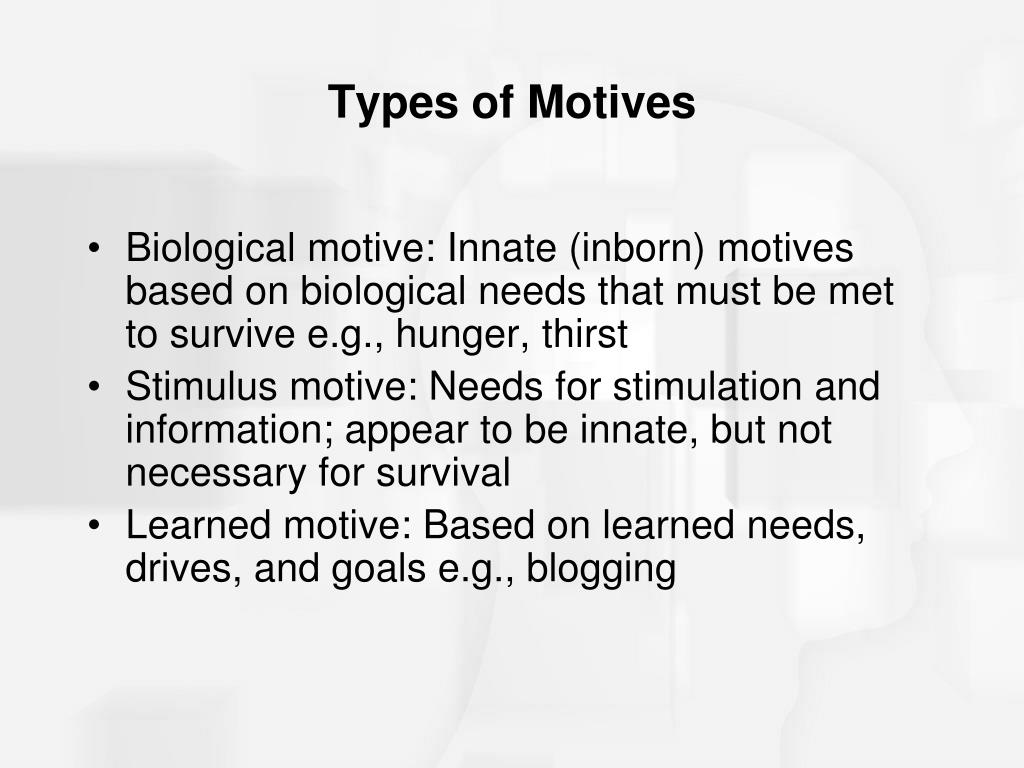 Types of Motives

• Biological motive: Innate (inborn) motives based on biological needs that must be met to survive e.g., hunger, thirst
• Stimulus motive: Needs for stimulation and information; appear to be innate, but not necessary for survival
• Learned motive: Based on learned needs, drives, and goals e.g., blogging